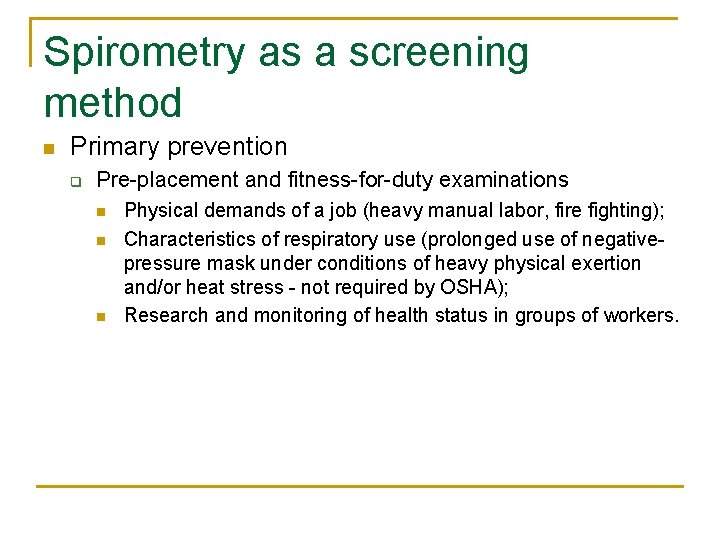 Spirometry as a screening method

Primary prevention

Pre-placement and fitness-for-duty examinations

Physical demands of a job (heavy manual labor, fire fighting);

Characteristics of respiratory use (prolonged use of negative-pressure mask under conditions of heavy physical exertion and/or heat stress - not required by OSHA);

Research and monitoring of health status in groups of workers.